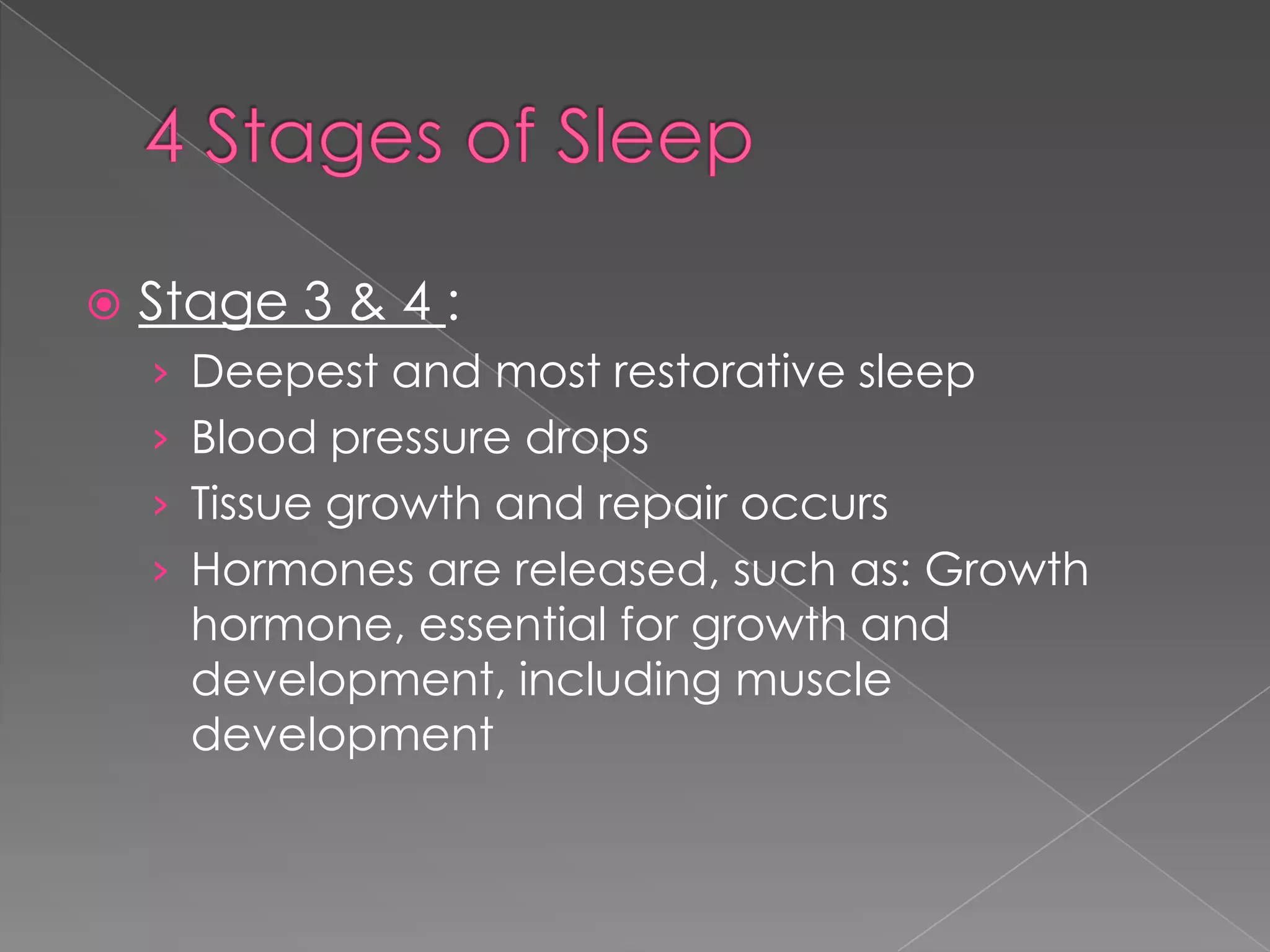 4 Stages of Sleep

Stage 3 & 4 :

› Deepest and most restorative sleep
› Blood pressure drops
› Tissue growth and repair occurs
› Hormones are released, such as: Growth hormone, essential for growth and development, including muscle development